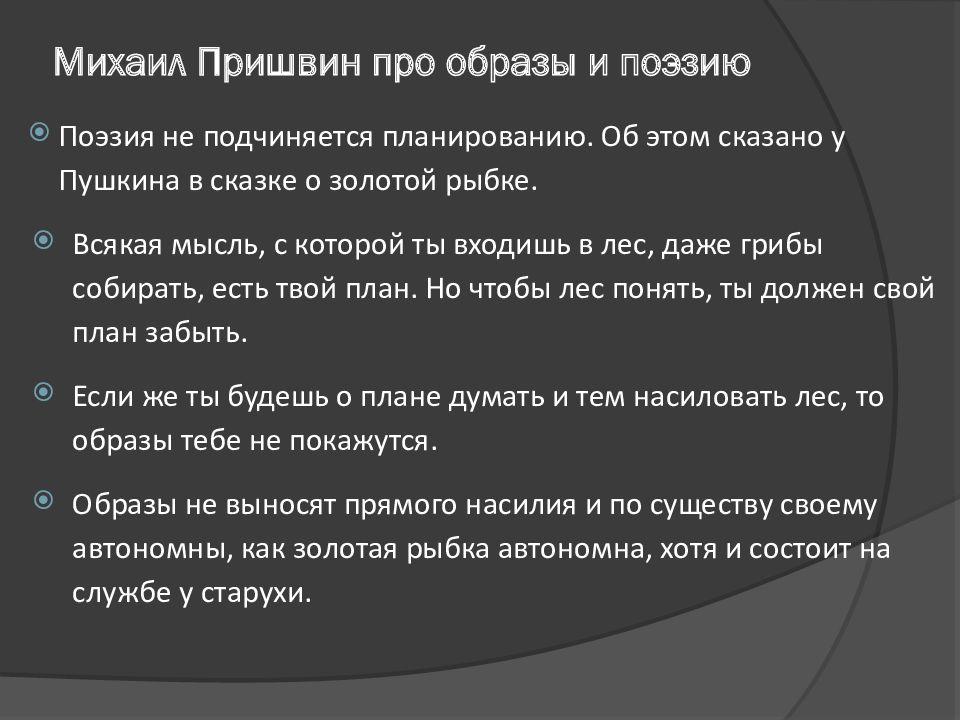 Михаил Пришвин про образы и поэзию

Поэзия не подчиняется планированию. Об этом сказано у Пушкина в сказке о золотой рыбке.

Всякая мысль, с которой ты входишь в лес, даже грибы собирать, есть твой план. Но чтобы лес понять, ты должен свой план забыть.

Если же ты будешь о плане думать и тем насиловать лес, то образы тебе не покажутся.

Образы не выносят прямого насилия и по существу своему автономны, как золотая рыбка автономна, хотя и состоит на службе у старухи.